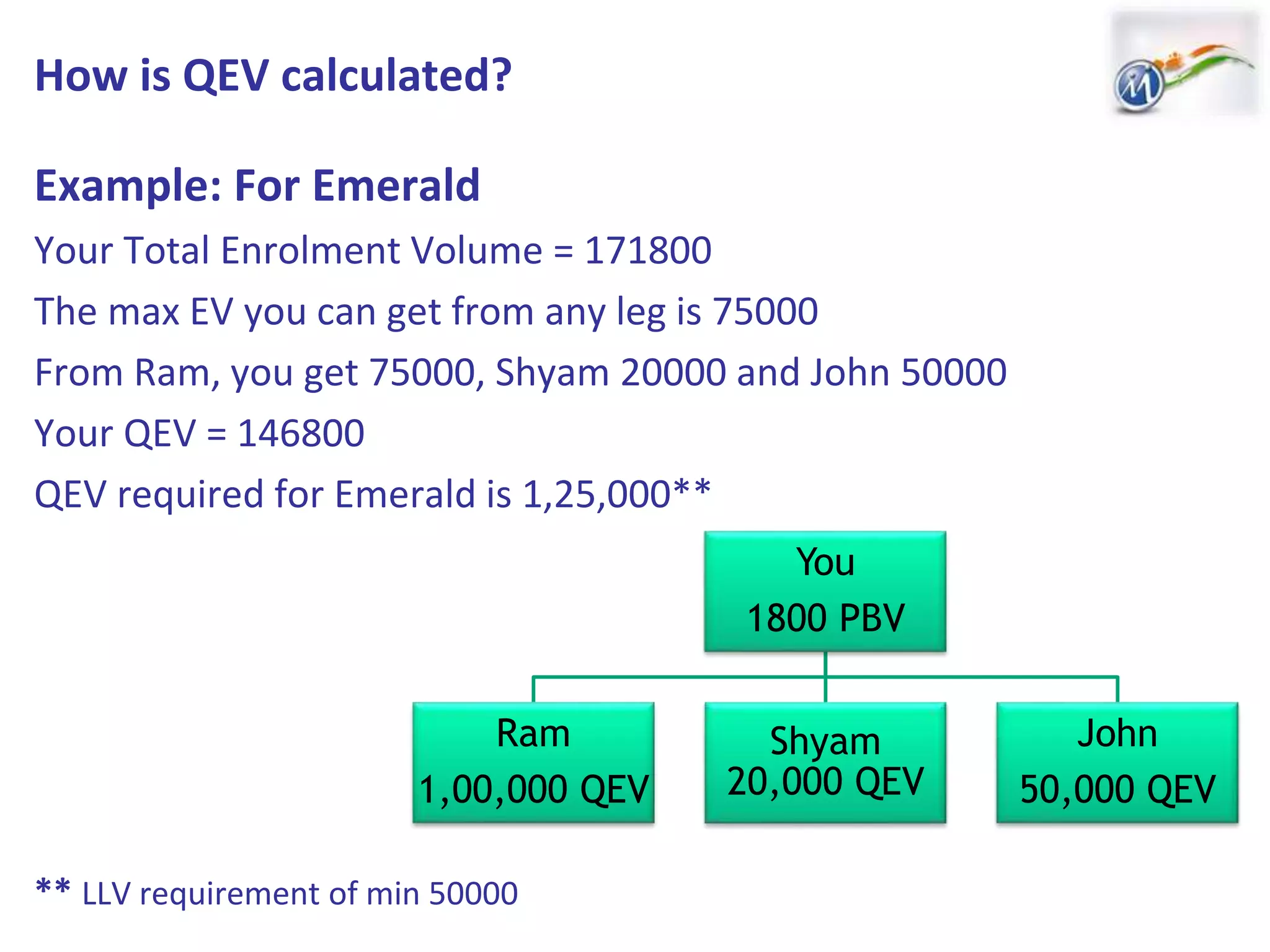 How is QEV calculated?

Example: For Emerald

Your Total Enrolment Volume = 171800

The max EV you can get from any leg is 75000

From Ram, you get 75000, Shyam 20000 and John 50000

Your QEV = 146800

QEV required for Emerald is 1,25,000**

You
1800 PBV

Ram
1,00,000 QEV

Shyam
20,000 QEV

John
50,000 QEV

** LLV requirement of min 50000